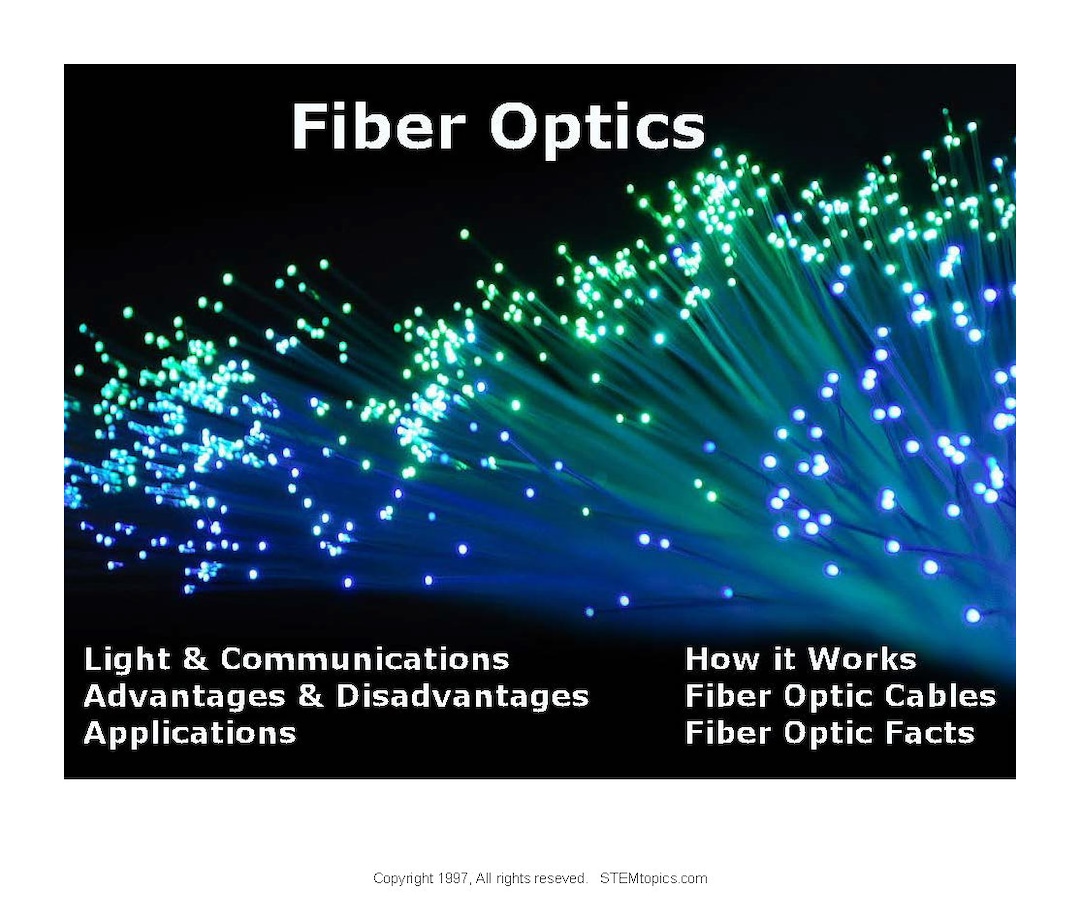 Fiber Optics

Light & Communications
Advantages & Disadvantages
Applications

How it Works
Fiber Optic Cables
Fiber Optic Facts

Copyright 1997, All rights reseved. STEMtopics.com